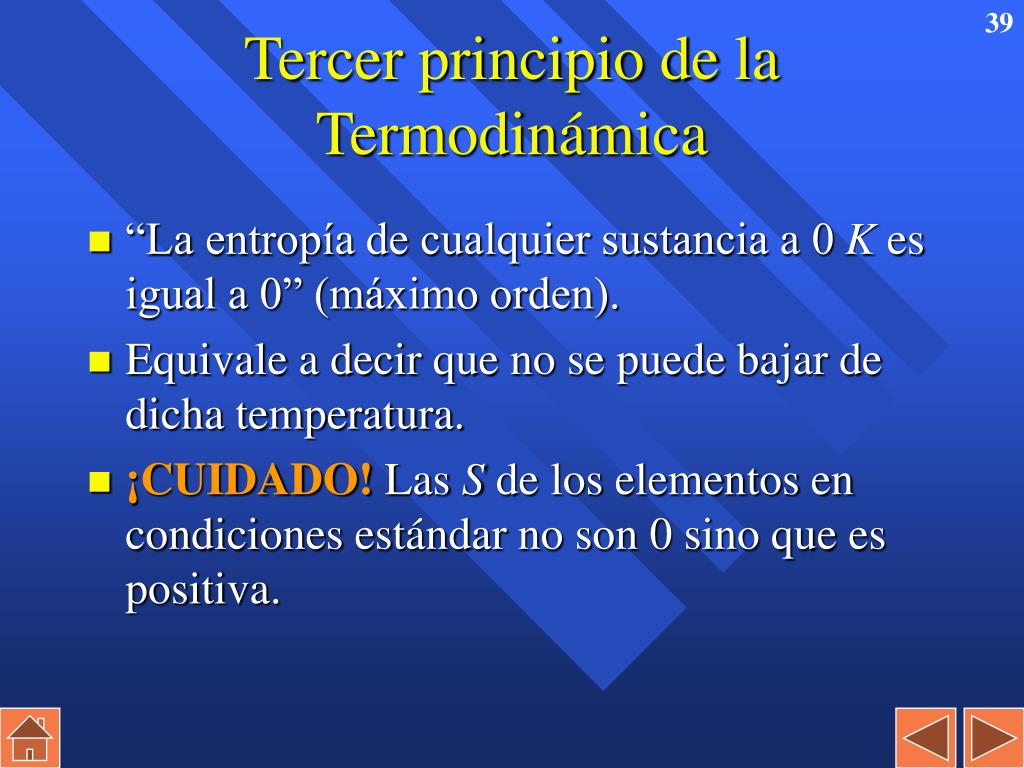 39

Tercer principio de la Termodinámica

“La entropía de cualquier sustancia a 0 $K$ es igual a 0” (máximo orden).

Equivale a decir que no se puede bajar de dicha temperatura.

¡CUIDADO! Las $S$ de los elementos en condiciones estándar no son 0 sino que es positiva.